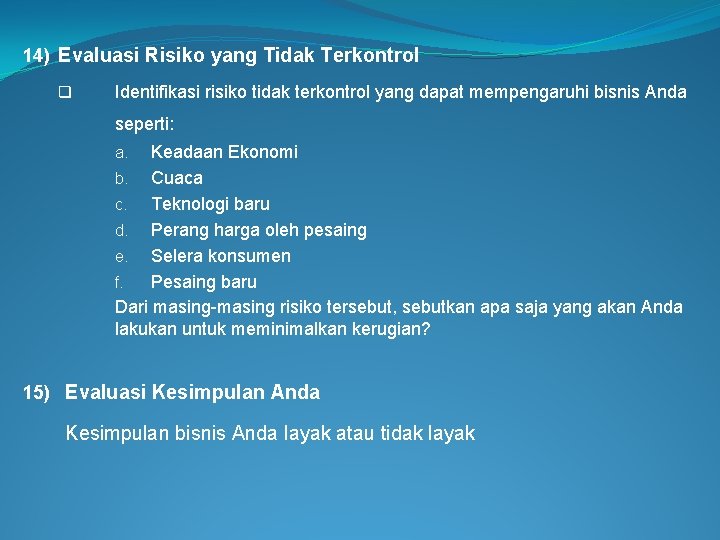 14) Evaluasi Risiko yang Tidak Terkontrol

❑ Identifikasi risiko tidak terkontrol yang dapat mempengaruhi bisnis Anda seperti:

a. Keadaan Ekonomi
b. Cuaca
c. Teknologi baru
d. Perang harga oleh pesaing
e. Selera konsumen
f. Pesaing baru

Dari masing-masing risiko tersebut, sebutkan apa saja yang akan Anda lakukan untuk meminimalkan kerugian?

15) Evaluasi Kesimpulan Anda

Kesimpulan bisnis Anda layak atau tidak layak